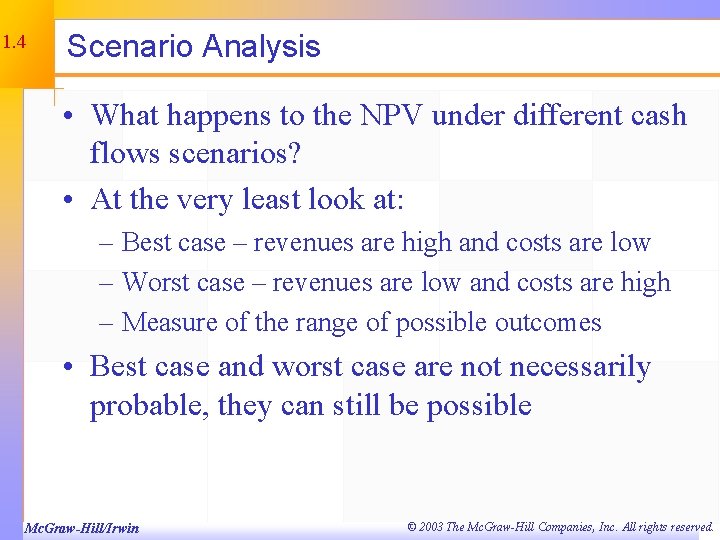 1.4

Scenario Analysis

• What happens to the NPV under different cash flows scenarios?

• At the very least look at:

– Best case – revenues are high and costs are low

– Worst case – revenues are low and costs are high

– Measure of the range of possible outcomes

• Best case and worst case are not necessarily probable, they can still be possible

McGraw-Hill/Irwin

© 2003 The McGraw-Hill Companies, Inc. All rights reserved.